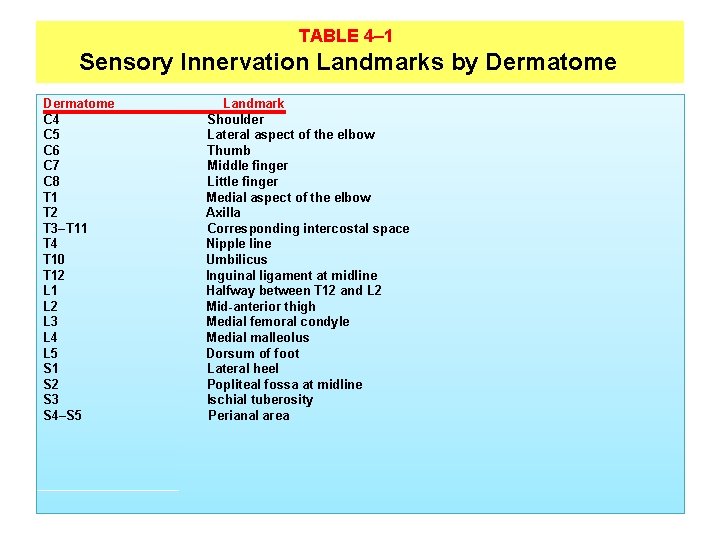 TABLE 4–1
Sensory Innervation Landmarks by Dermatome

| Dermatome | Landmark |
|---|---|
| C4 | Shoulder |
| C5 | Lateral aspect of the elbow |
| C6 | Thumb |
| C7 | Middle finger |
| C8 | Little finger |
| T1 | Medial aspect of the elbow |
| T2 | Axilla |
| T3–T11 | Corresponding intercostal space |
| T4 | Nipple line |
| T10 | Umbilicus |
| T12 | Inguinal ligament at midline |
| L1 | Halfway between T12 and L2 |
| L2 | Mid-anterior thigh |
| L3 | Medial femoral condyle |
| L4 | Medial malleolus |
| L5 | Dorsum of foot |
| S1 | Lateral heel |
| S2 | Popliteal fossa at midline |
| S3 | Ischial tuberosity |
| S4–S5 | Perianal area |